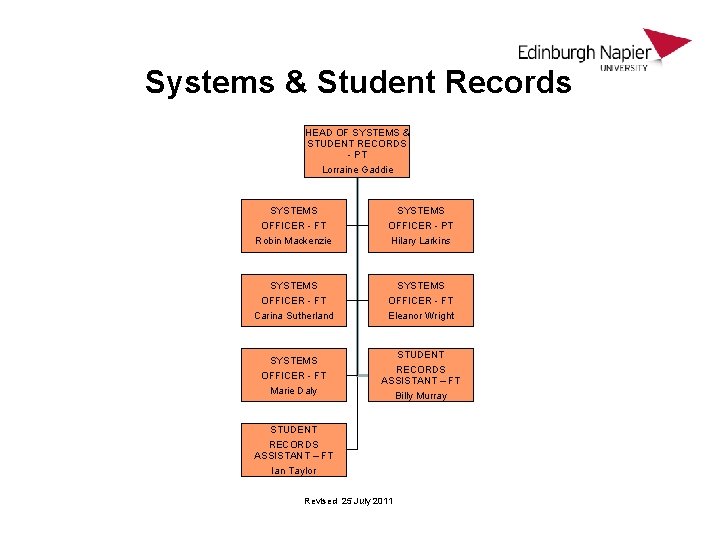 Edinburgh Napier
UNIVERSITY

Systems & Student Records

HEAD OF SYSTEMS & STUDENT RECORDS - PT
Lorraine Gaddie

SYSTEMS OFFICER - FT
Robin Mackenzie

SYSTEMS OFFICER - PT
Hilary Larkins

SYSTEMS OFFICER - FT
Carina Sutherland

SYSTEMS OFFICER - FT
Eleanor Wright

SYSTEMS OFFICER - FT
Marie Daly

STUDENT RECORDS ASSISTANT – FT
Billy Murray

STUDENT RECORDS ASSISTANT – FT
Ian Taylor

Revised 25 July 2011